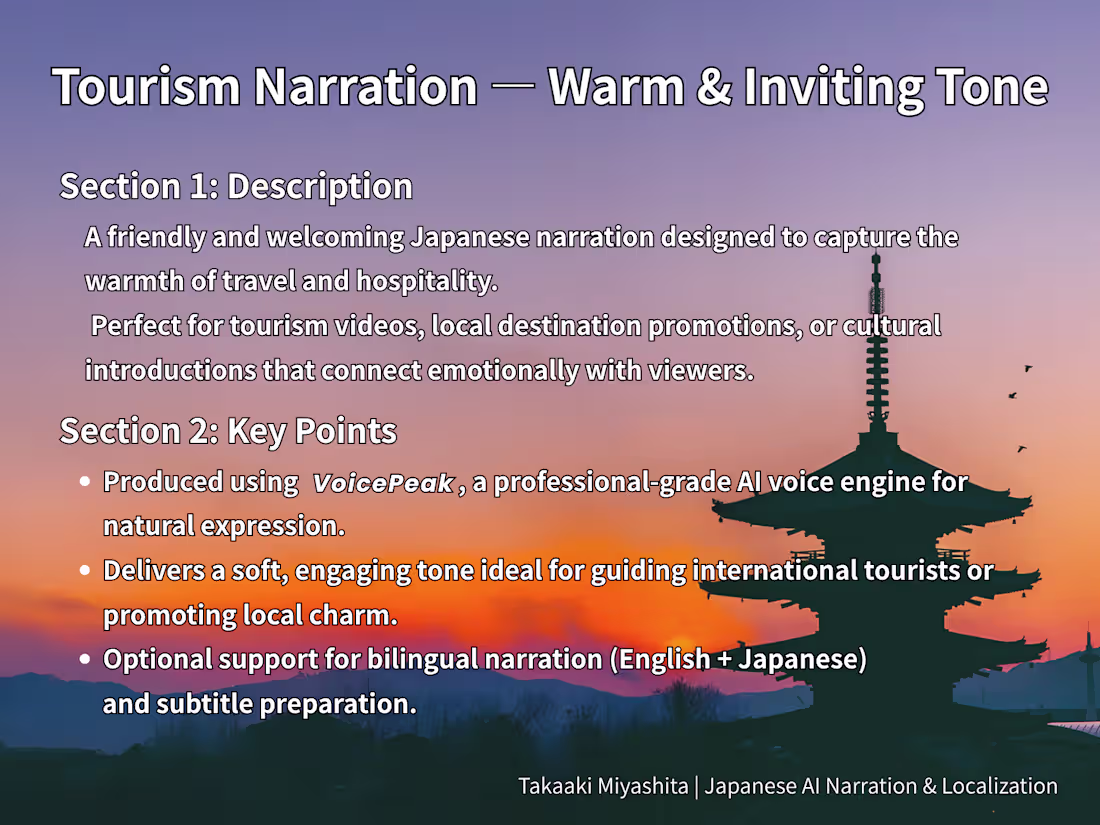 Tourism Narration — Warm & Inviting Tone

Section 1: Description

A friendly and welcoming Japanese narration designed to capture the warmth of travel and hospitality.
Perfect for tourism videos, local destination promotions, or cultural introductions that connect emotionally with viewers.

Section 2: Key Points

• Produced using VoicePeak, a professional-grade AI voice engine for natural expression.
• Delivers a soft, engaging tone ideal for guiding international tourists or promoting local charm.
• Optional support for bilingual narration (English + Japanese) and subtitle preparation.

Takaaki Miyashita | Japanese AI Narration & Localization